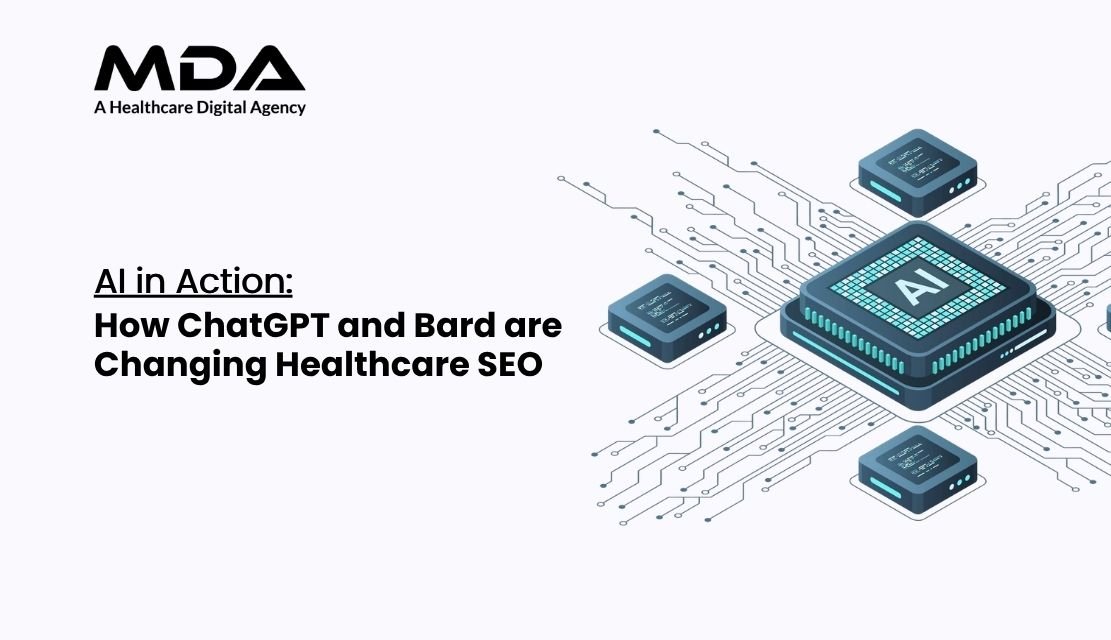 MDA
A Healthcare Digital Agency

AI in Action:
How ChatGPT and Bard are Changing Healthcare SEO

AI